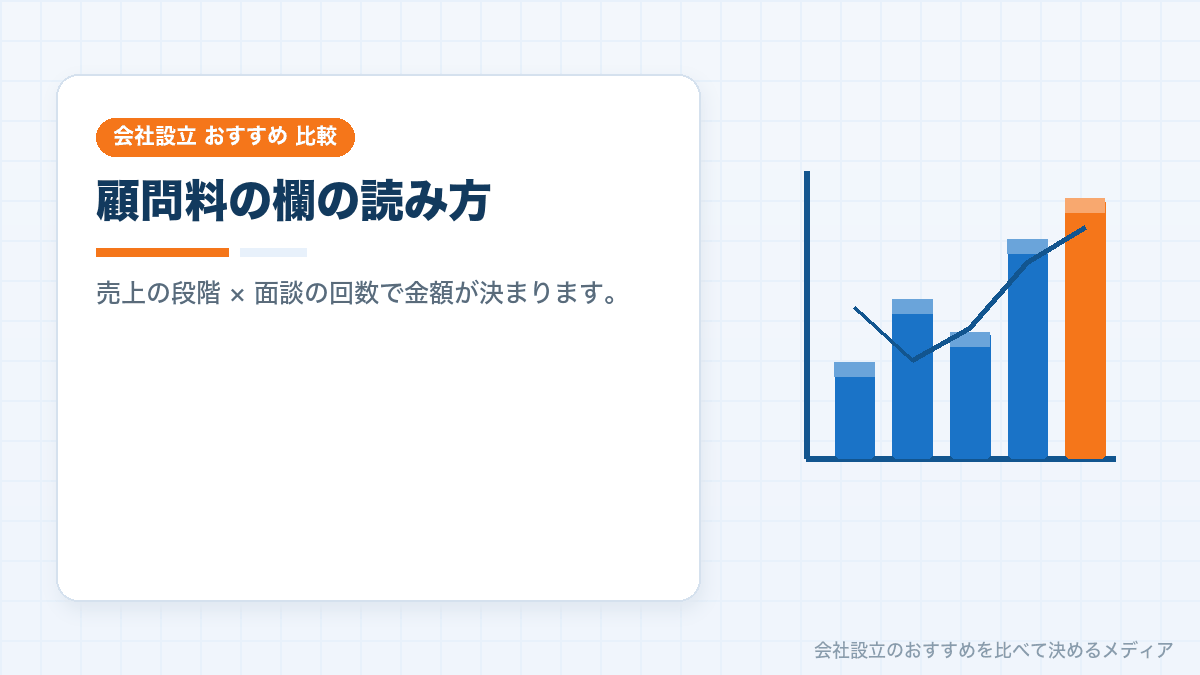 会社設立 おすすめ 比較

顧問料の欄の読み方

売上の段階 × 面談の回数で金額が決まります。

会社設立のおすすめを比べて決めるメディア